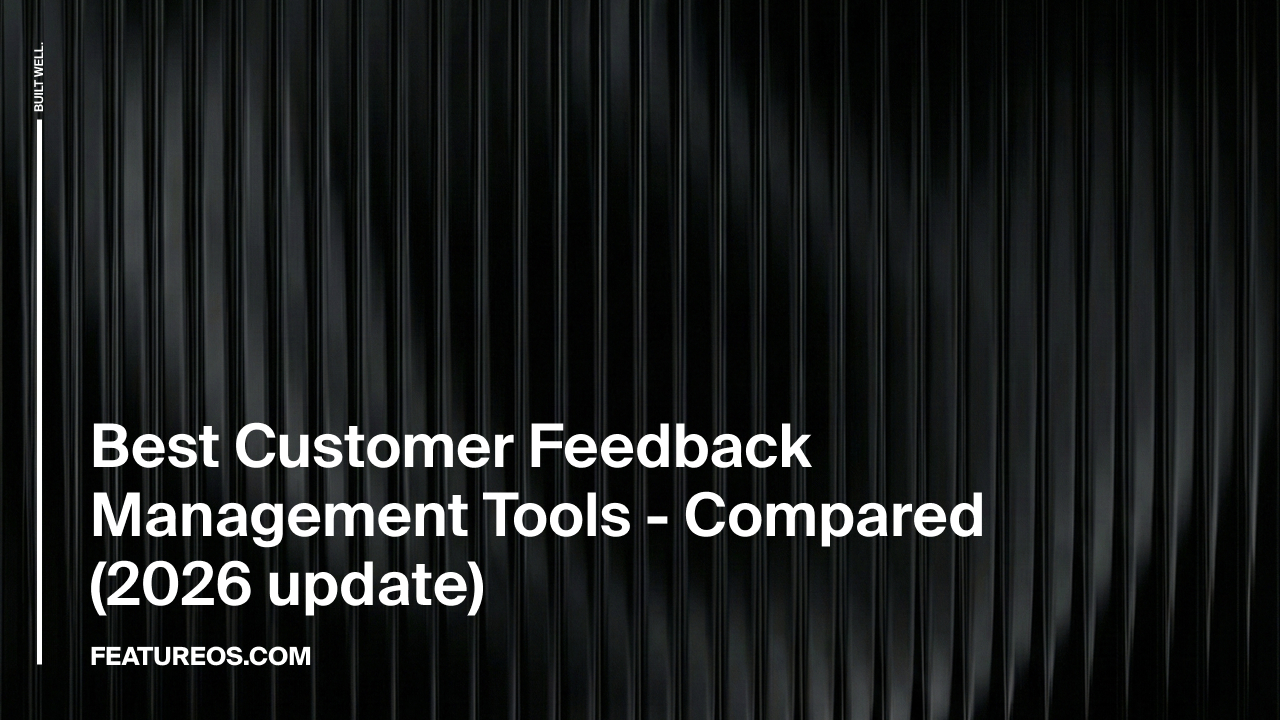 BUILT WELL.

Best Customer Feedback Management Tools - Compared (2026 update)

FEATUREOS.COM